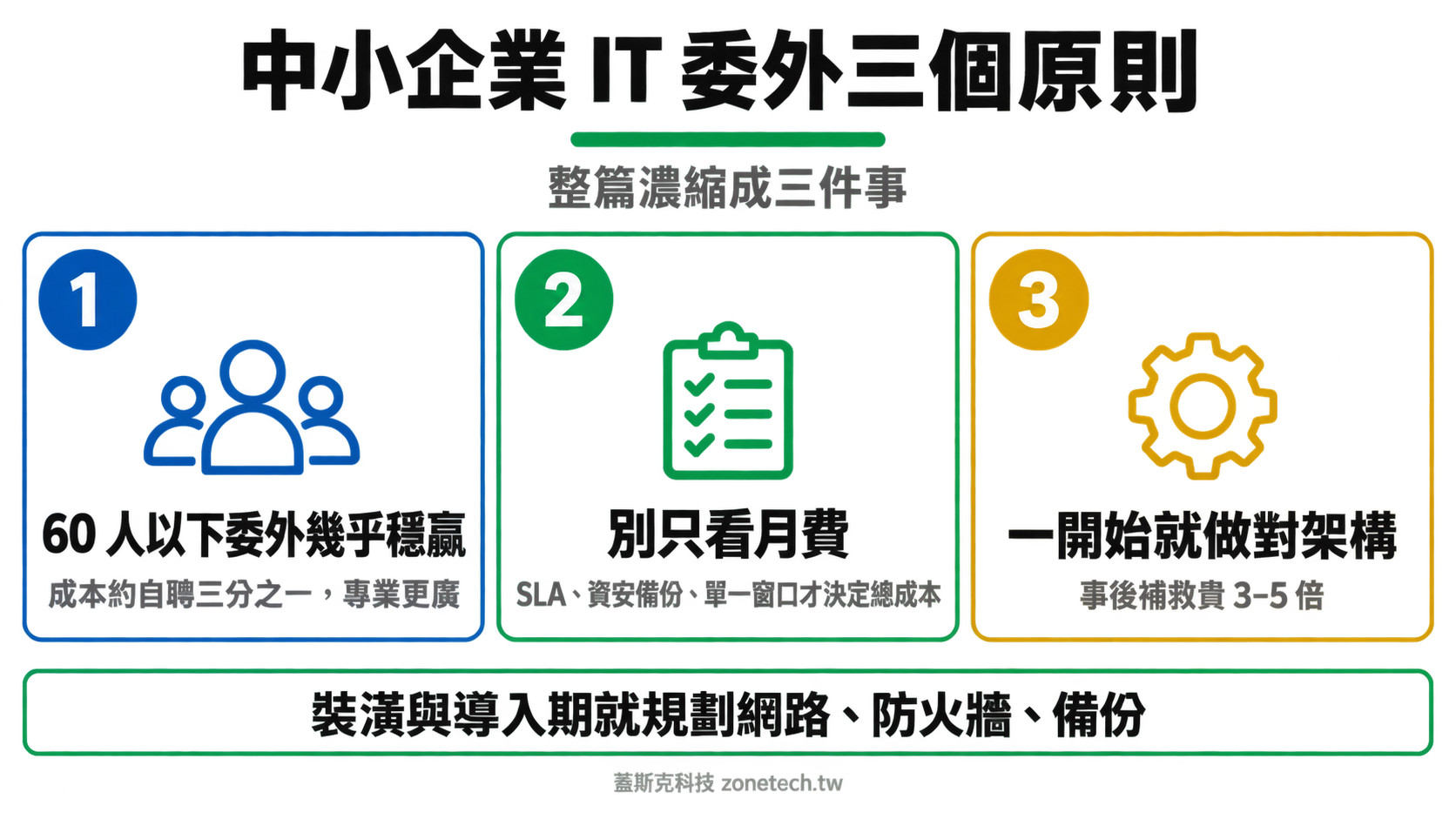 中小企業 IT 委外三個原則

整篇濃縮成三件事

1

60 人以下委外幾乎穩贏

成本約自聘三分之一，專業更廣

2

別只看月費

SLA、資安備份、單一窗口才決定總成本

3

一開始就做對架構

事後補救貴 3–5 倍

裝潢與導入期就規劃網路、防火牆、備份

蓋斯克科技 zonetech.tw